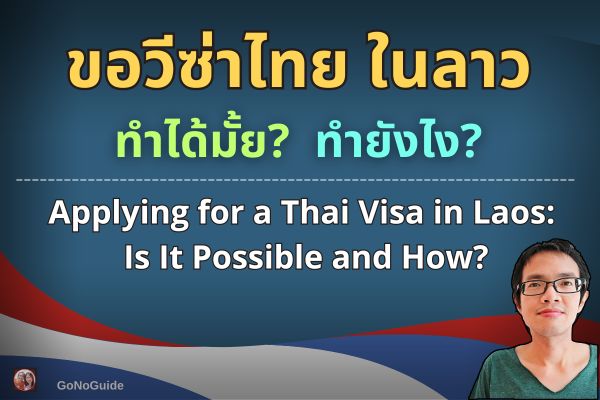 ขอวีซ่าไทย ในลาว

ทำได้มั้ย? ทำยังไง?

Applying for a Thai Visa in Laos: Is It Possible and How?

GoNoGuide